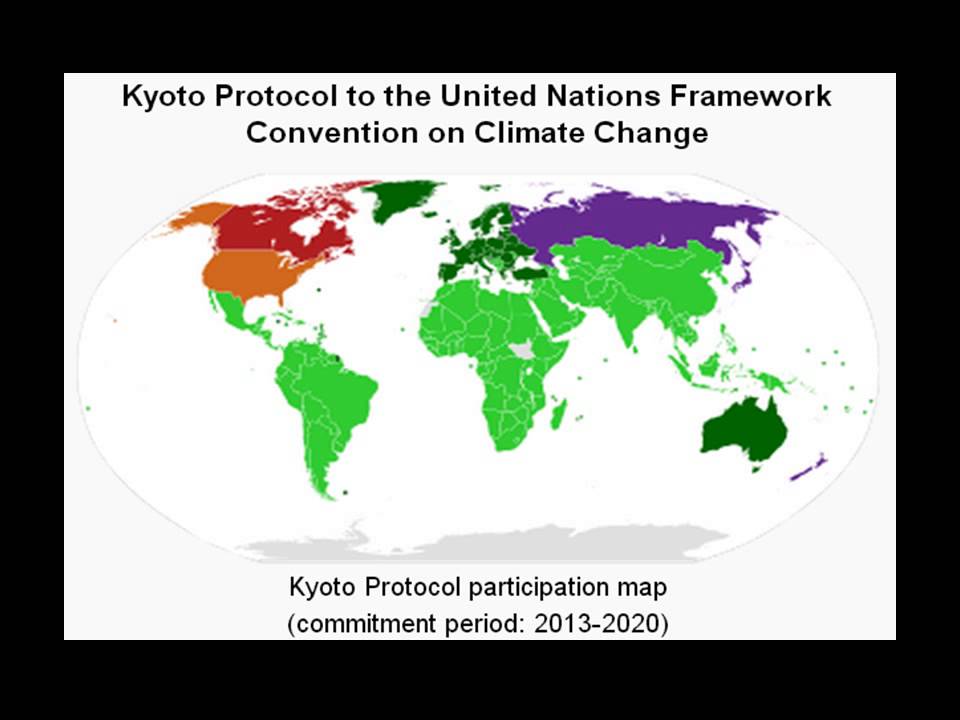 Kyoto Protocol to the United Nations Framework Convention on Climate Change

Kyoto Protocol participation map
(commitment period: 2013-2020)